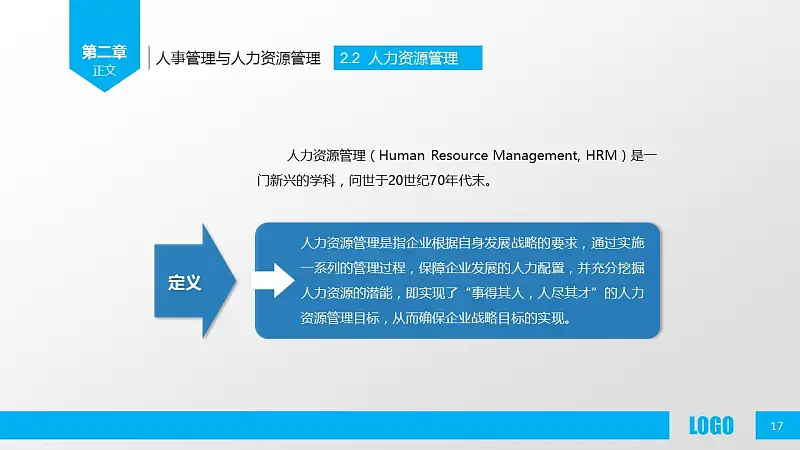 第二章
正文

人事管理与人力资源管理

2.2 人力资源管理

人力资源管理（Human Resource Management, HRM）是一门新兴的学科，问世于20世纪70年代末。

定义

人力资源管理是指企业根据自身发展战略的要求，通过实施一系列的管理过程，保障企业发展的人力配置，并充分挖掘人力资源的潜能，即实现了“事得其人，人尽其才”的人力资源管理目标，从而确保企业战略目标的实现。

LOGO

17